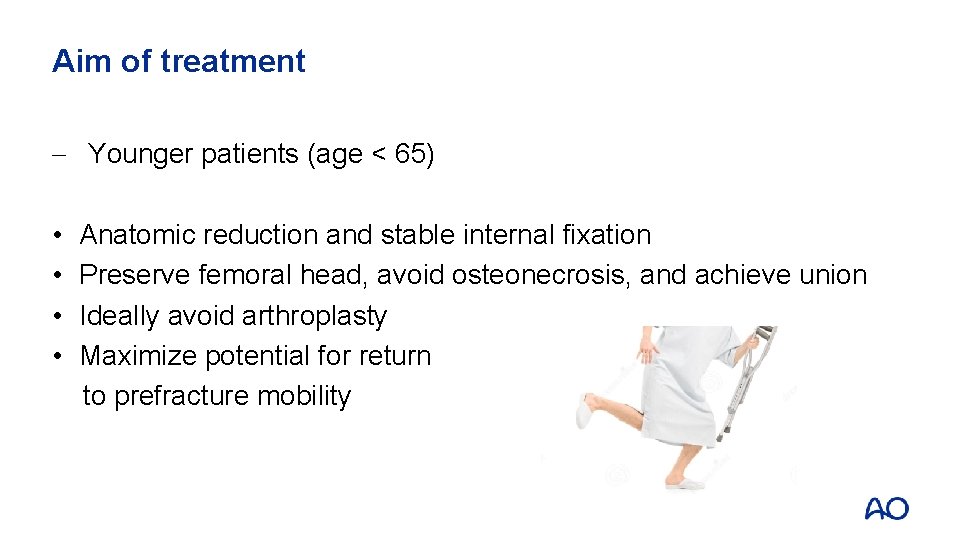 Aim of treatment

– Younger patients (age < 65)

• Anatomic reduction and stable internal fixation
• Preserve femoral head, avoid osteonecrosis, and achieve union
• Ideally avoid arthroplasty
• Maximize potential for return to prefracture mobility

AO